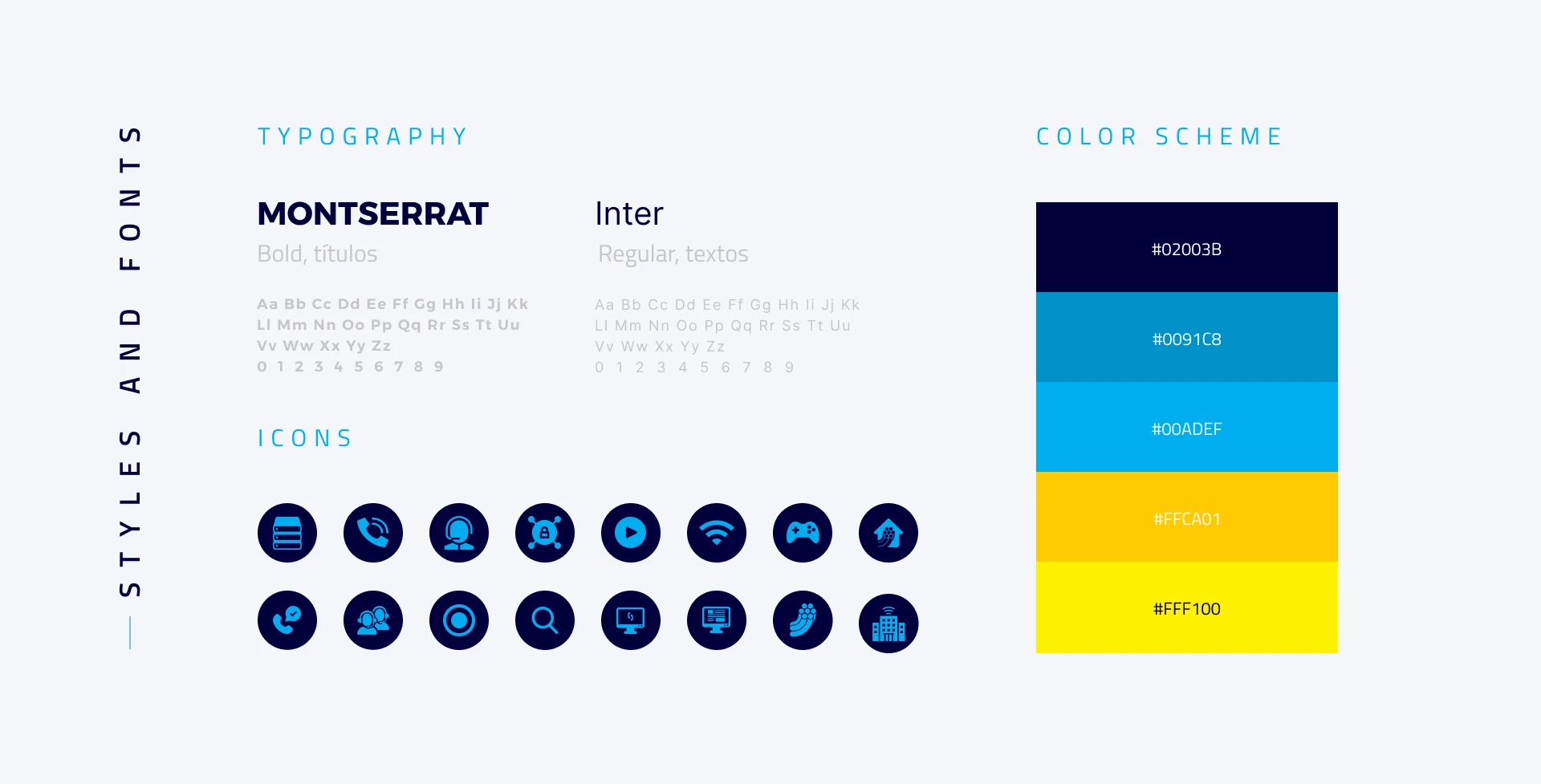 STYLES AND FONTS

TYPOGRAPHY

MONTSERRAT
Bold, títulos

Aa Bb Cc Dd Ee Ff Gg Hh Ii Jj Kk
Ll Mm Nn Oo Pp Qq Rr Ss Tt Uu
Vv Ww Xx Yy Zz
0 1 2 3 4 5 6 7 8 9

Inter
Regular, textos

Aa Bb Cc Dd Ee Ff Gg Hh Ii Jj Kk
Ll Mm Nn Oo Pp Qq Rr Ss Tt Uu
Vv Ww Xx Yy Zz
0 1 2 3 4 5 6 7 8 9

ICONS

COLOR SCHEME

#02003B

#0091C8

#00ADEF

#FFCA01

#FFF100